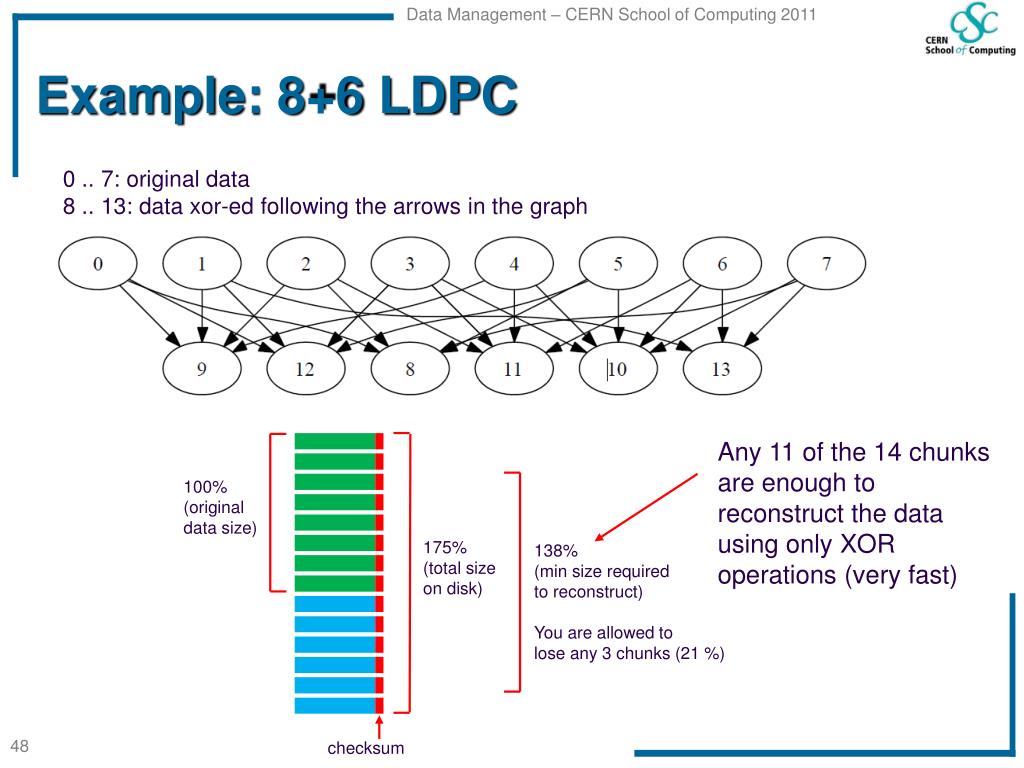 Data Management – CERN School of Computing 2011

CSC
CERN
School of Computing

Example: 8+6 LDPC

0 .. 7: original data
8 .. 13: data xor-ed following the arrows in the graph

0 1 2 3 4 5 6 7

9 12 8 11 10 13

100%
(original data size)

175%
(total size on disk)

138%
(min size required to reconstruct)

You are allowed to lose any 3 chunks (21 %)

Any 11 of the 14 chunks are enough to reconstruct the data using only XOR operations (very fast)

checksum

48